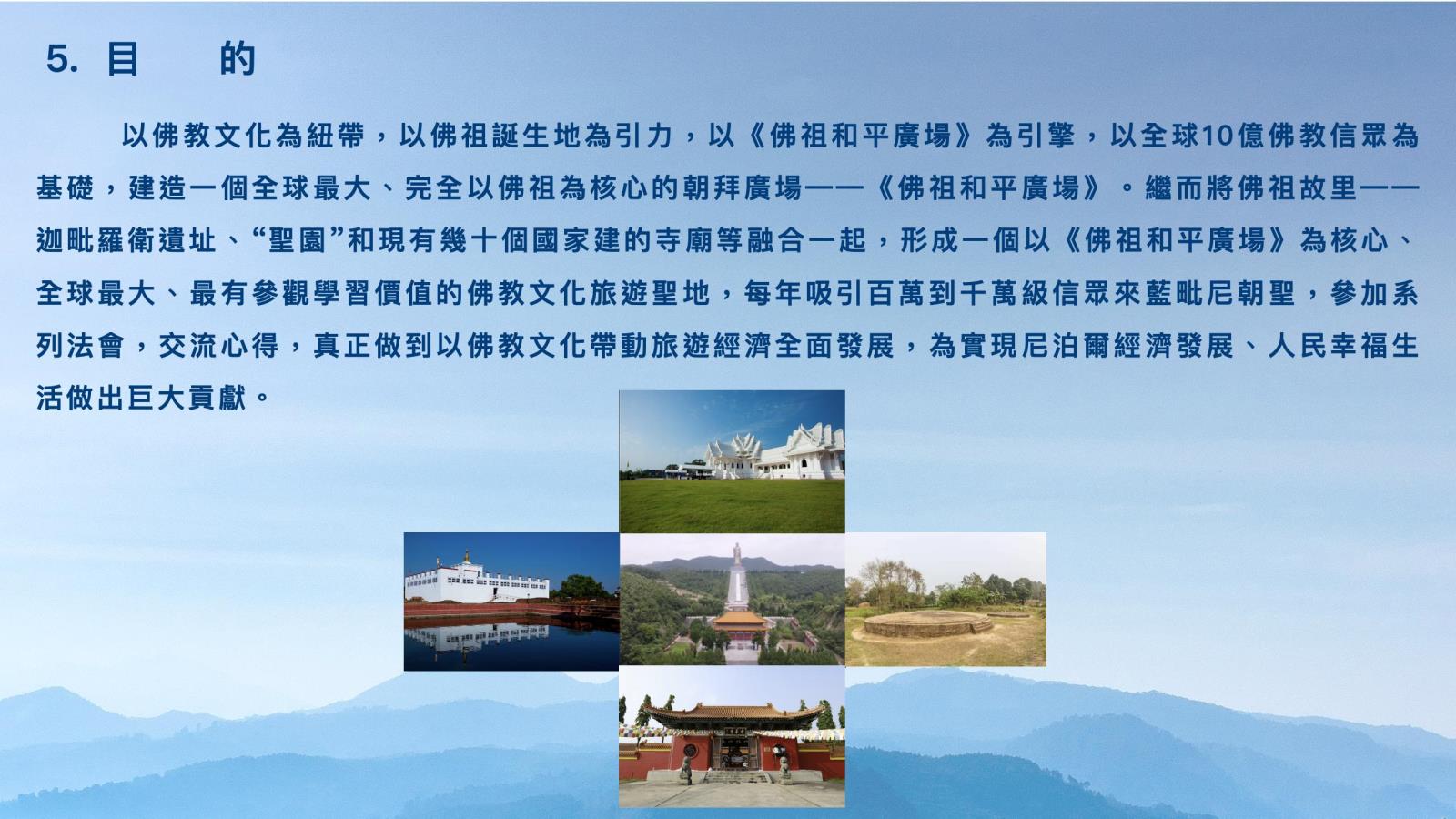 5. 目　　的

以佛教文化為紐帶，以佛祖誕生地為引力，以《佛祖和平廣場》為引擎，以全球10億佛教信眾為基礎，建造一個全球最大、完全以佛祖為核心的朝拜廣場——《佛祖和平廣場》。繼而將佛祖故里——迦毗羅衛遺址、“聖園”和現有幾十個國家建的寺廟等融合一起，形成一個以《佛祖和平廣場》為核心、全球最大、最有參觀學習價值的佛教文化旅遊聖地，每年吸引百萬到千萬級信眾來藍毗尼朝聖，參加系列法會，交流心得，真正做到以佛教文化帶動旅遊經濟全面發展，為實現尼泊爾經濟發展、人民幸福生活做出巨大貢獻。